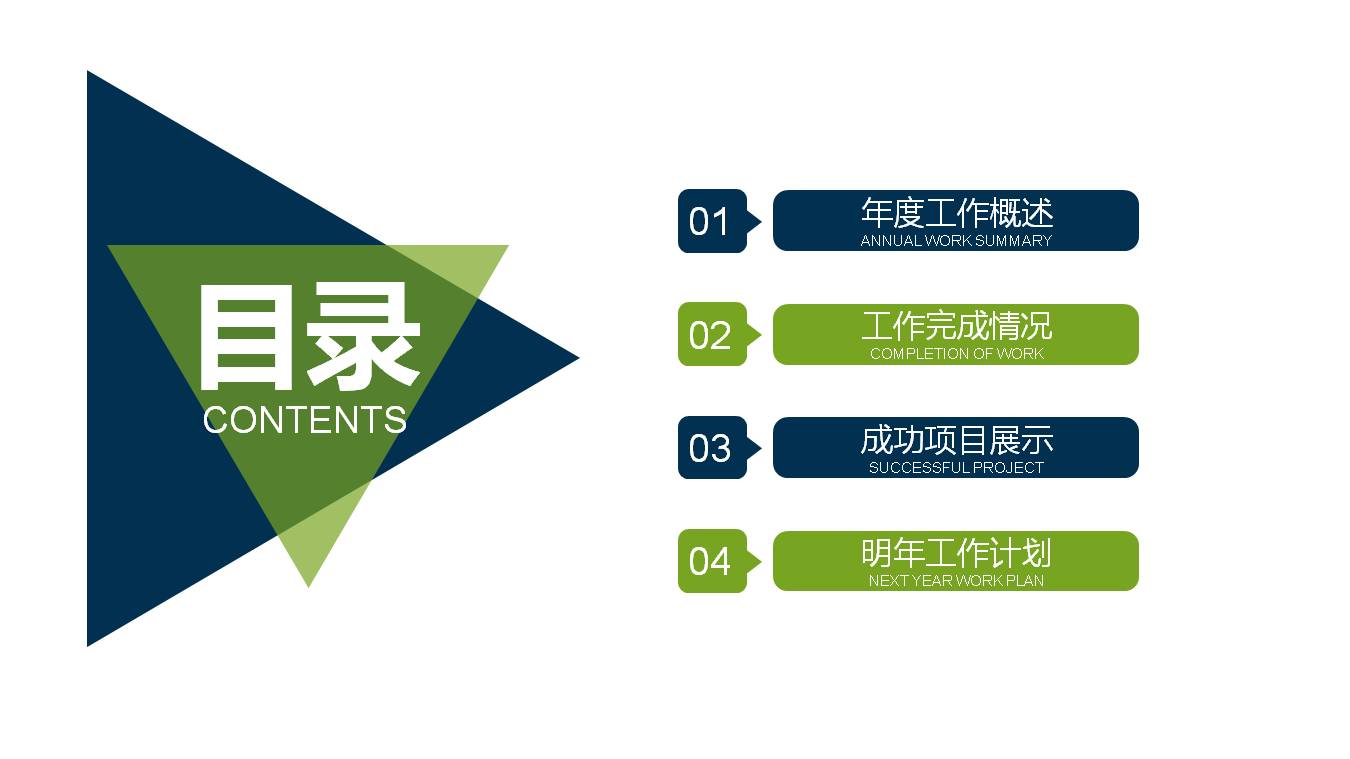 目录
CONTENTS

01
年度工作概述
ANNUAL WORK SUMMARY

02
工作完成情况
COMPLETION OF WORK

03
成功项目展示
SUCCESSFUL PROJECT

04
明年工作计划
NEXT YEAR WORK PLAN